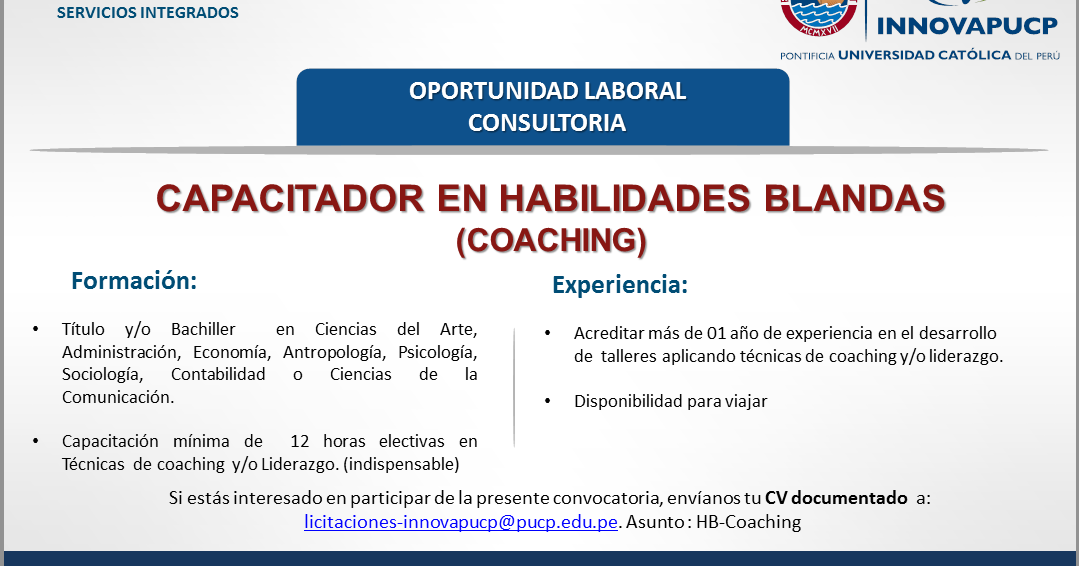 SERVICIOS INTEGRADOS

MCMXVII

INNOVAPUCP
PONTIFICIA UNIVERSIDAD CATÓLICA DEL PERÚ

OPORTUNIDAD LABORAL
CONSULTORIA

CAPACITADOR EN HABILIDADES BLANDAS
(COACHING)

Formación:

• Título y/o Bachiller en Ciencias del Arte, Administración, Economía, Antropología, Psicología, Sociología, Contabilidad o Ciencias de la Comunicación.

• Capacitación mínima de 12 horas electivas en Técnicas de coaching y/o Liderazgo. (indispensable)

Experiencia:

• Acreditar más de 01 año de experiencia en el desarrollo de talleres aplicando técnicas de coaching y/o liderazgo.

• Disponibilidad para viajar

Si estás interesado en participar de la presente convocatoria, envíanos tu CV documentado a:
licitaciones-innovapucp@pucp.edu.pe. Asunto : HB-Coaching